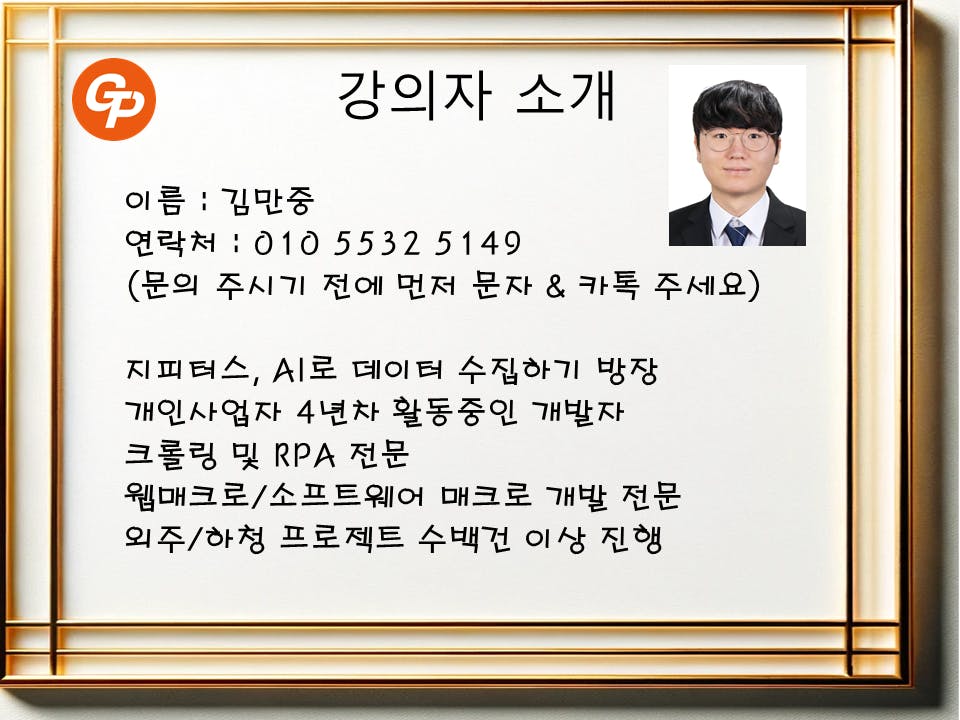 GP

강의자 소개

이름 : 김만중
연락처 : 010 5532 5149
(문의 주시기 전에 먼저 문자 & 카톡 주세요)

지피터스, AI로 데이터 수집하기 방장
개인사업자 4년차 활동중인 개발자
크롤링 및 RPA 전문
웹매크로/소프트웨어 매크로 개발 전문
외주/하청 프로젝트 수백건 이상 진행